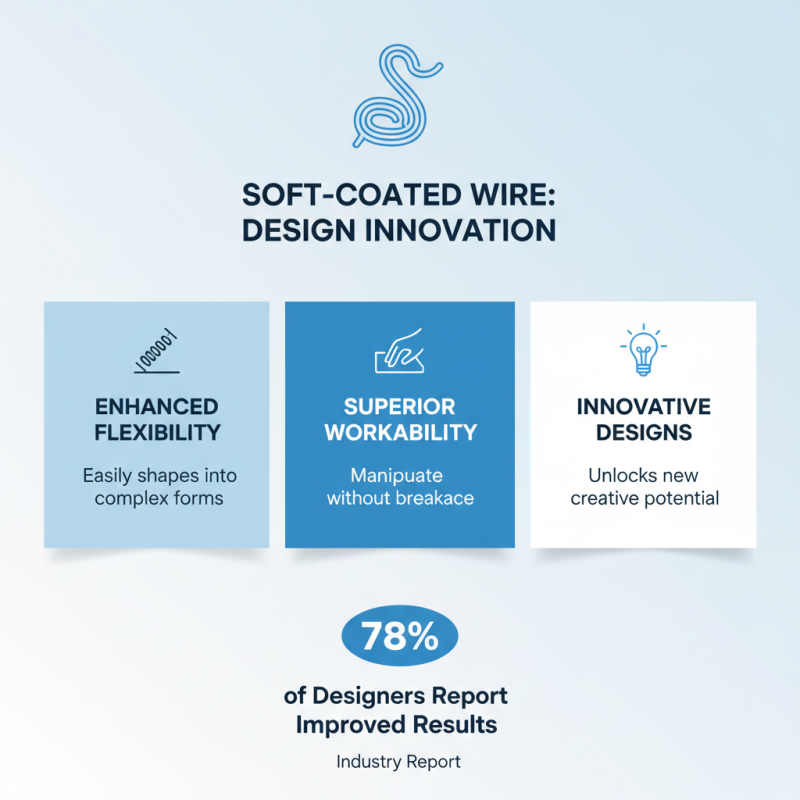 SOFT-COATED WIRE: DESIGN INNOVATION

ENHANCED FLEXIBILITY

Easily shapes into complex forms

SUPERIOR WORKABILITY

Manipuate without breakace

INNOVATIVE DESIGNS

Unlocks new creative potential

78%

of Designers Report Improved Results

Industry Report